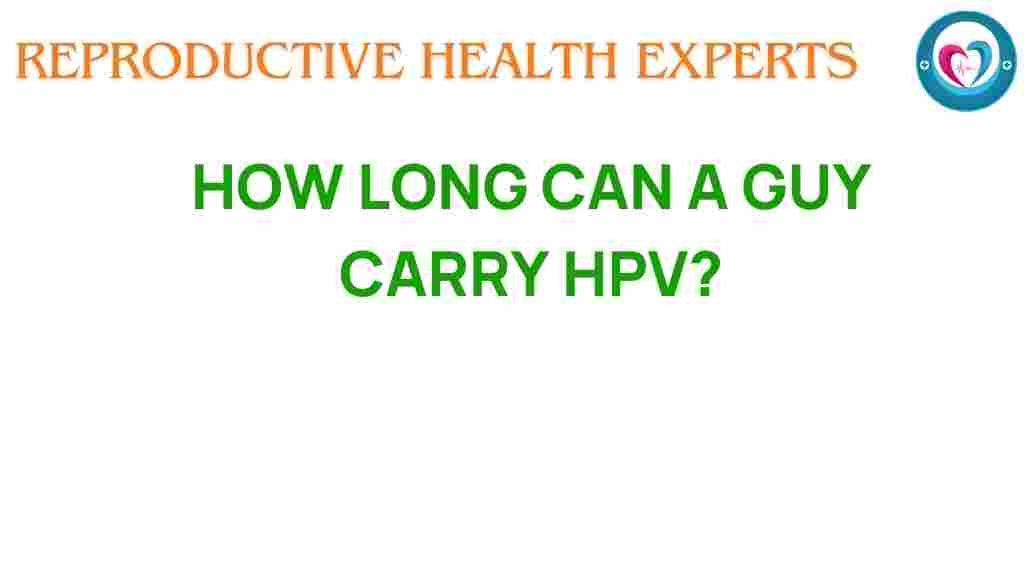 REPRODUCTIVE HEALTH EXPERTS

HOW LONG CAN A GUY CARRY HPV?